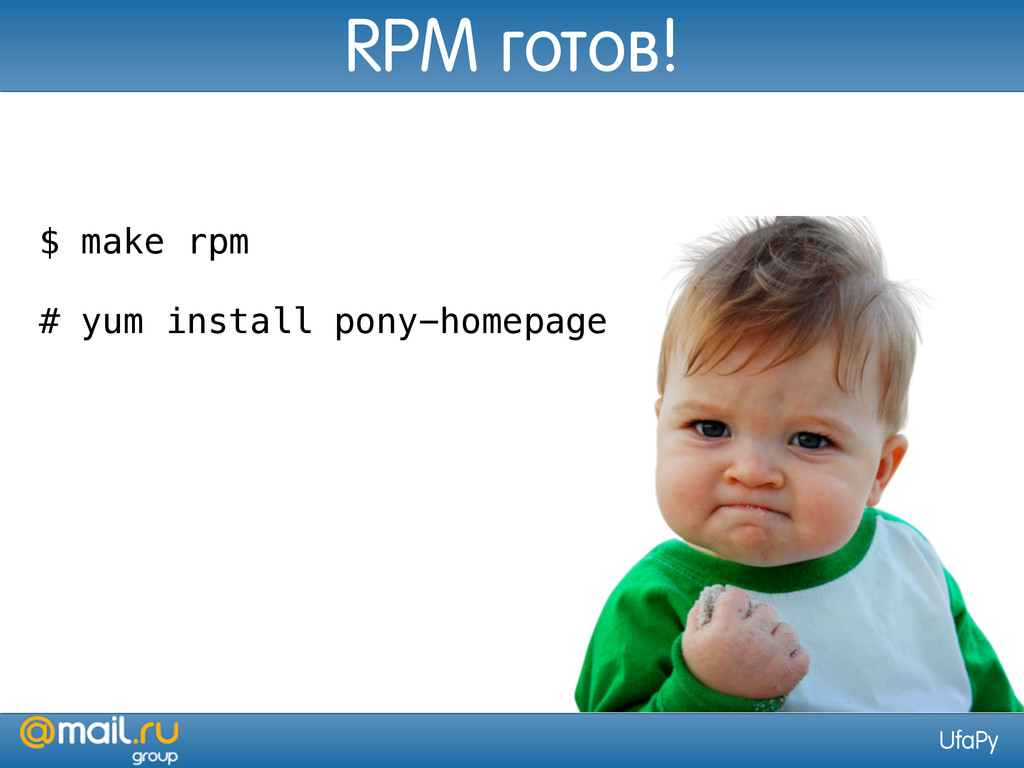 RPM готов!

$ make rpm

# yum install pony-homepage

@mail.ru group

UfaPy